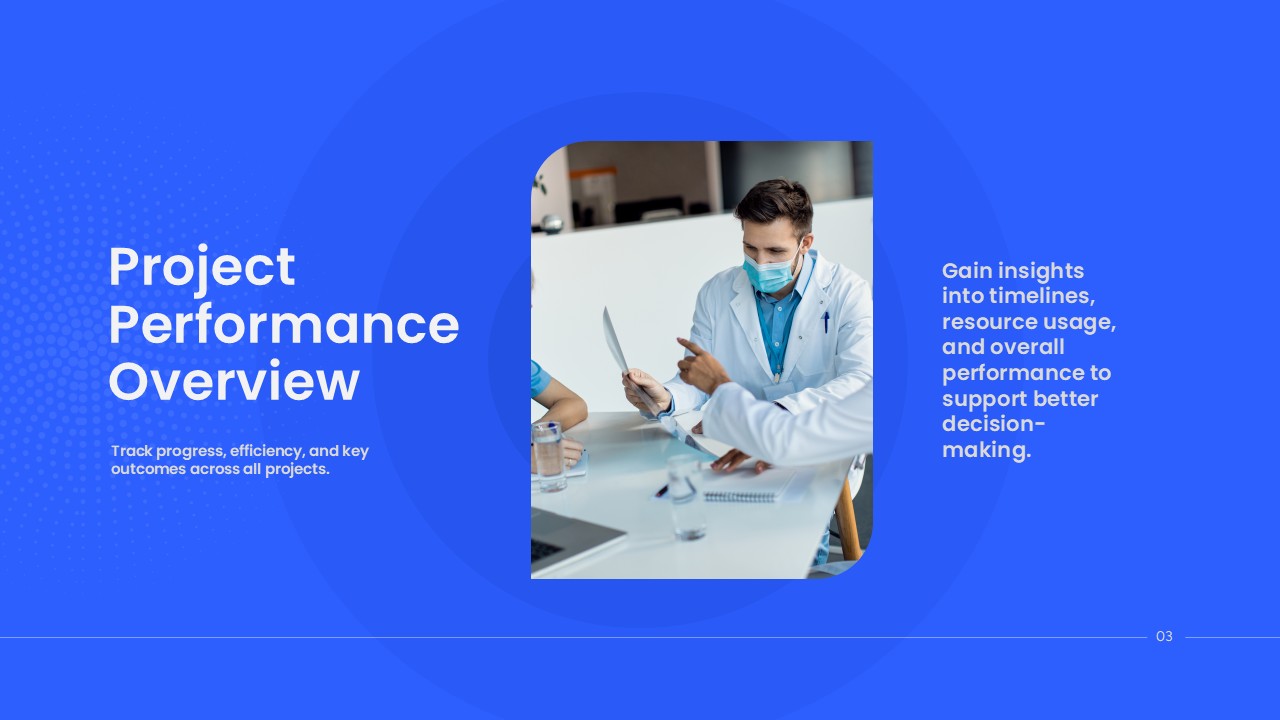 Project Performance Overview

Track progress, efficiency, and key outcomes across all projects.

Gain insights into timelines, resource usage, and overall performance to support better decision-making.

03